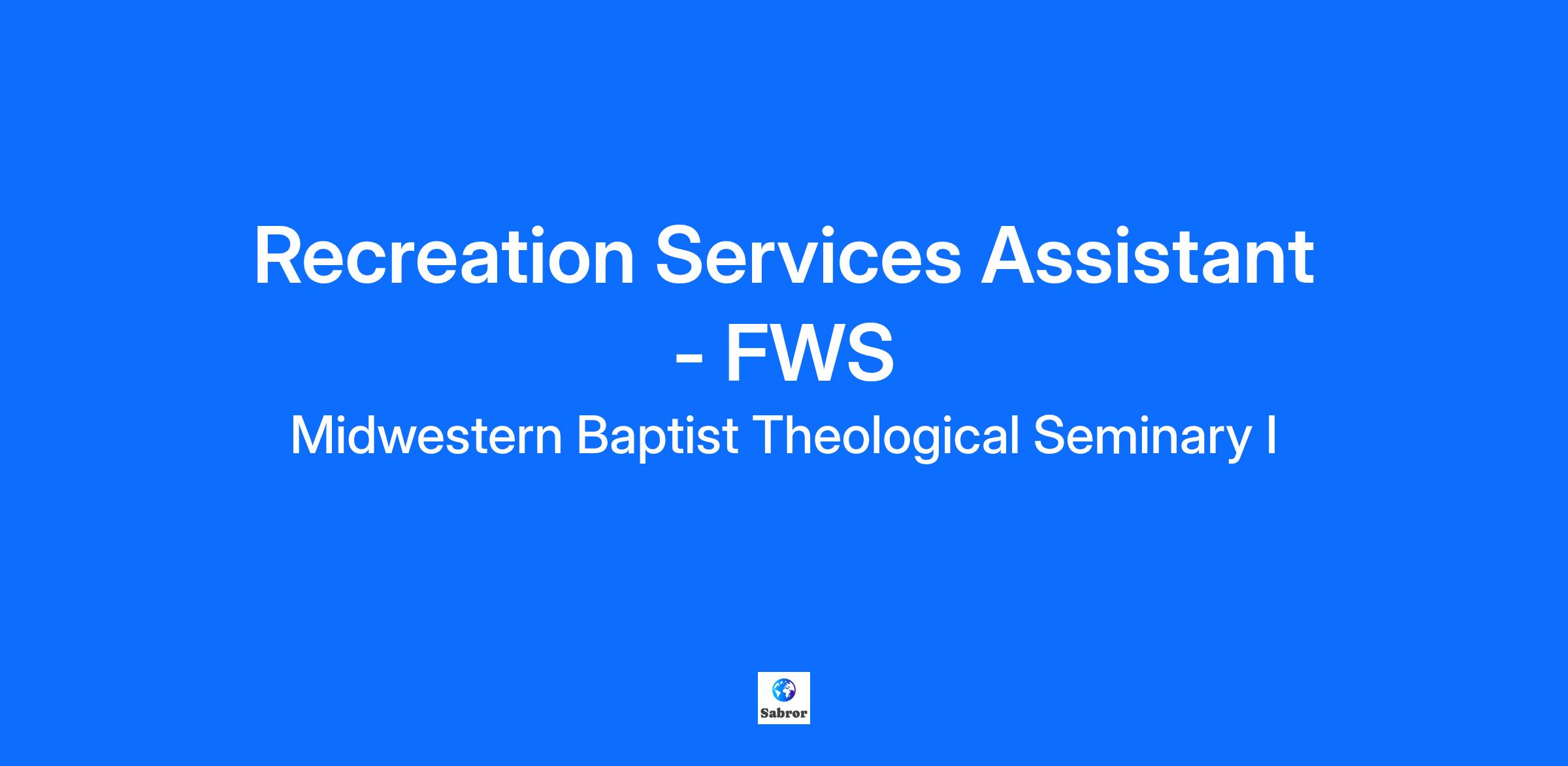 Recreation Services Assistant - FWS

Midwestern Baptist Theological Seminary I

Sabror